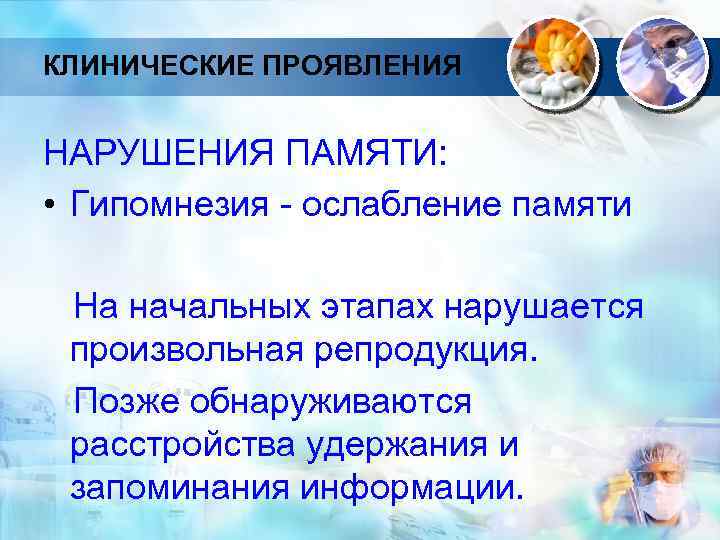 КЛИНИЧЕСКИЕ ПРОЯВЛЕНИЯ

НАРУШЕНИЯ ПАМЯТИ:

• Гипомнезия - ослабление памяти

На начальных этапах нарушается произвольная репродукция.

Позже обнаруживаются расстройства удержания и запоминания информации.